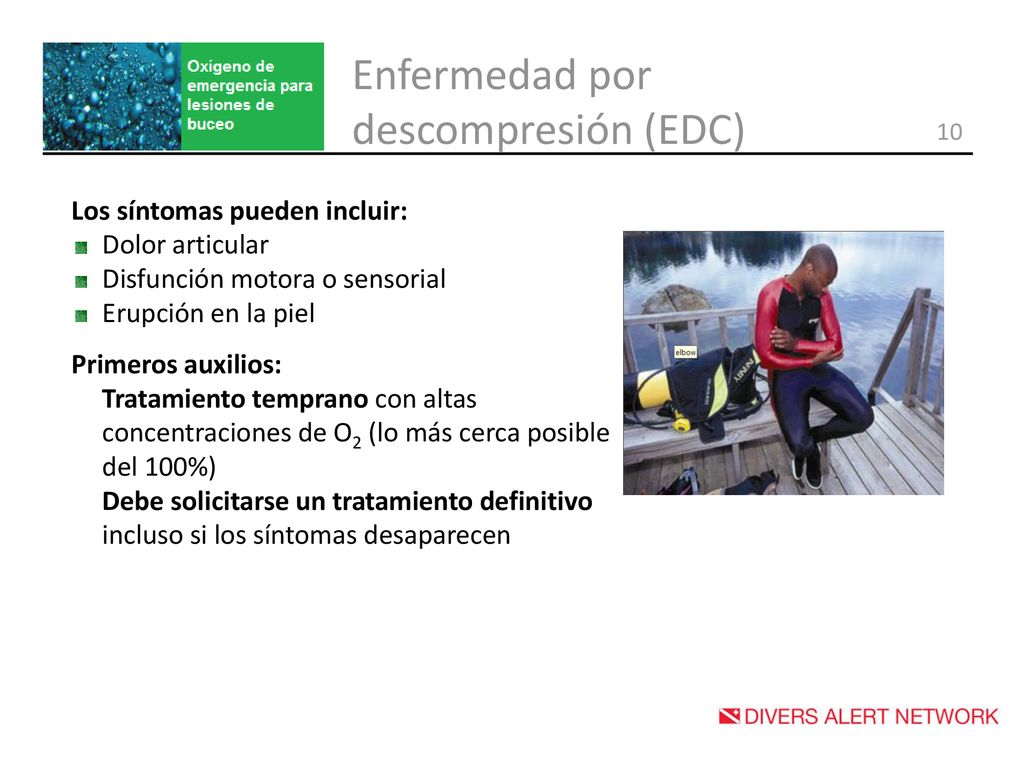 Oxígeno de emergencia para lesiones de buceo

Enfermedad por descompresión (EDC)

10

Los síntomas pueden incluir:
Dolor articular
Disfunción motora o sensorial
Erupción en la piel

Primeros auxilios:
Tratamiento temprano con altas concentraciones de $O_2$ (lo más cerca posible del 100%)
Debe solicitarse un tratamiento definitivo incluso si los síntomas desaparecen

elbow

DIVERS ALERT NETWORK